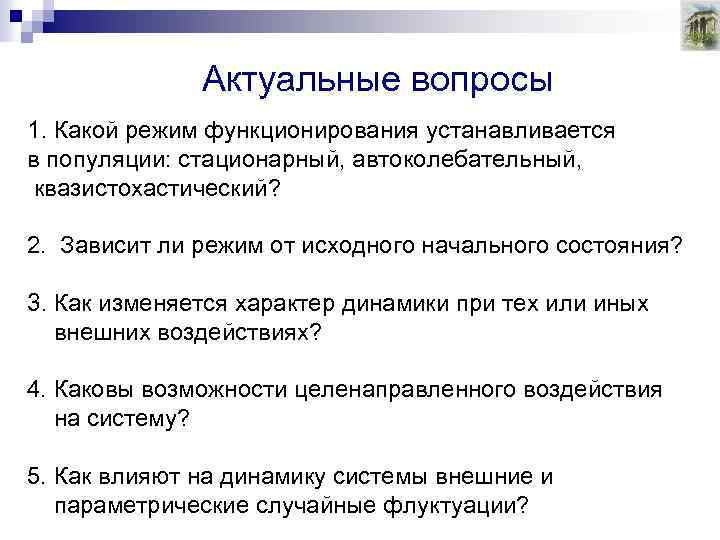 Актуальные вопросы

1. Какой режим функционирования устанавливается в популяции: стационарный, автоколебательный, квазистохастический?

2. Зависит ли режим от исходного начального состояния?

3. Как изменяется характер динамики при тех или иных внешних воздействиях?

4. Каковы возможности целенаправленного воздействия на систему?

5. Как влияют на динамику системы внешние и параметрические случайные флуктуации?